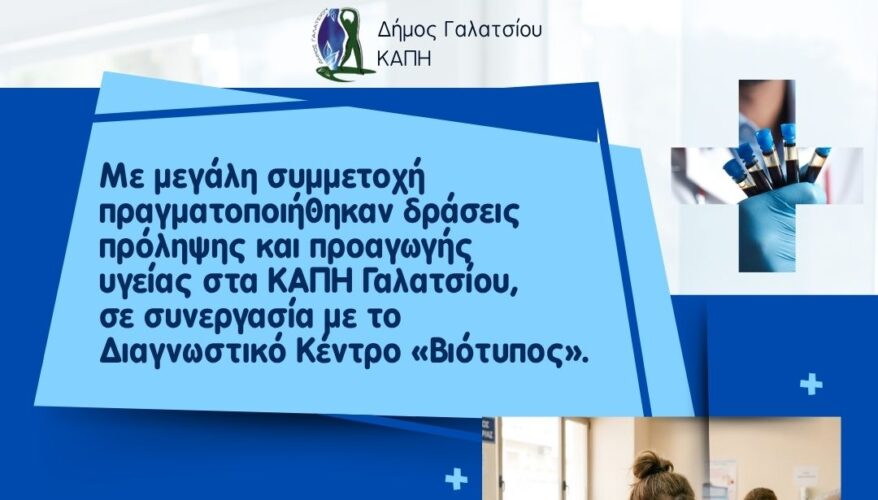 Δήμος Γαλατσίου
ΚΑΠΗ

Με μεγάλη συμμετοχή πραγματοποιήθηκαν δράσεις πρόληψης και προαγωγής υγείας στα ΚΑΠΗ Γαλατσίου, σε συνεργασία με το Διαγνωστικό Κέντρο «Βιότυπος».